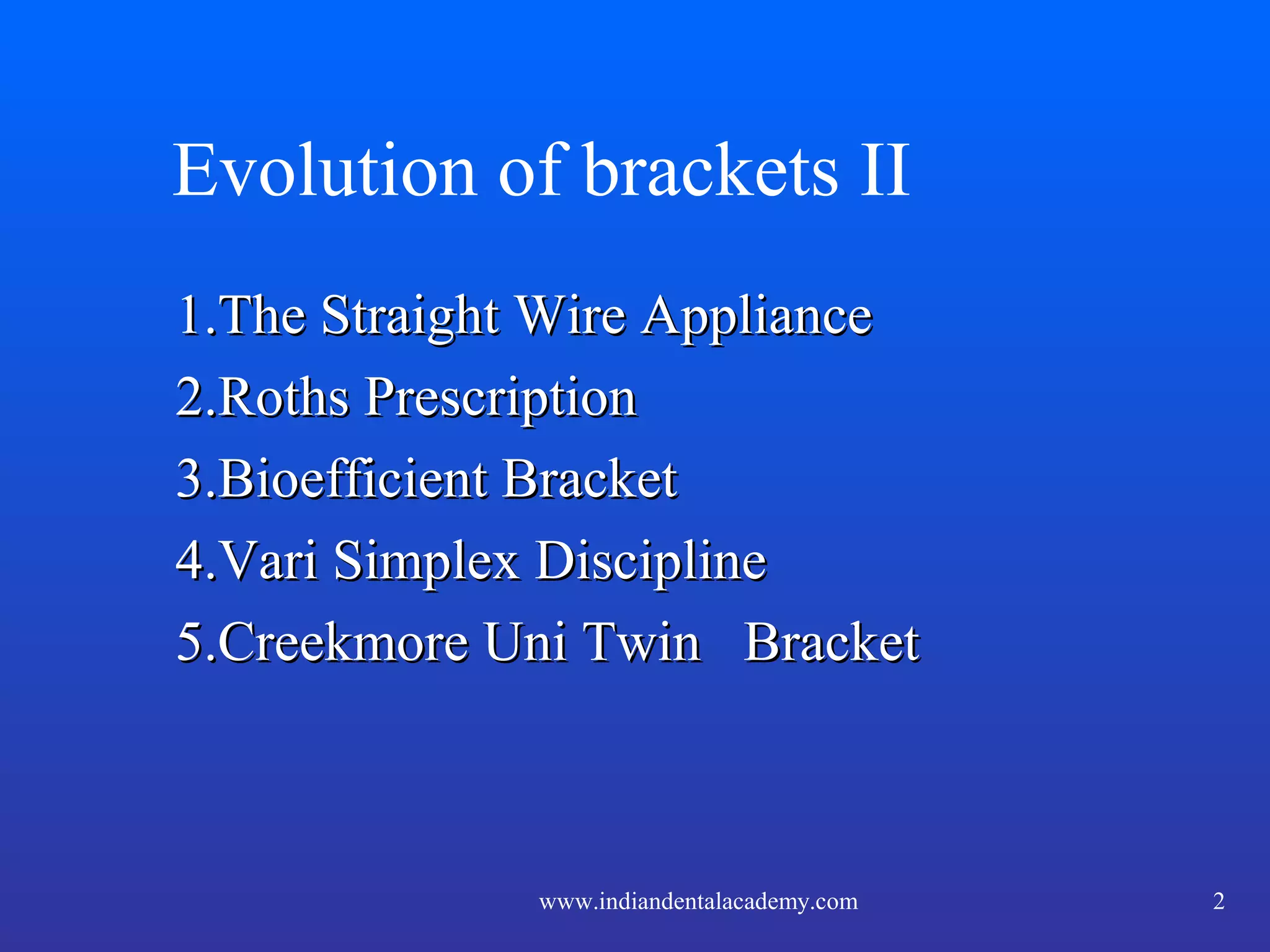 Evolution of brackets II

1.The Straight Wire Appliance
2.Roths Prescription
3.Bioefficient Bracket
4.Vari Simplex Discipline
5.Creekmore Uni Twin Bracket

www.indiandentalacademy.com

2